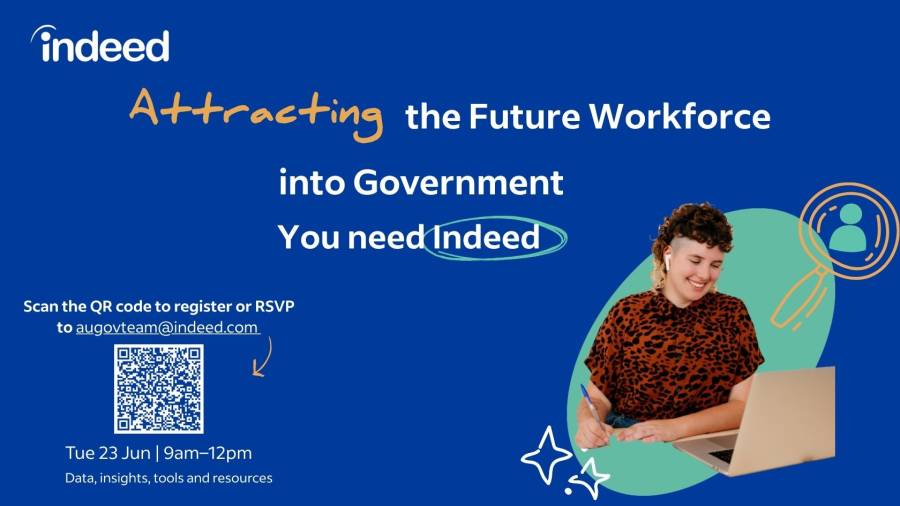 indeed

Attracting the Future Workforce into Government

You need Indeed

Scan the QR code to register or RSVP to augovteam@indeed.com

Tue 23 Jun | 9am–12pm

Data, insights, tools and resources